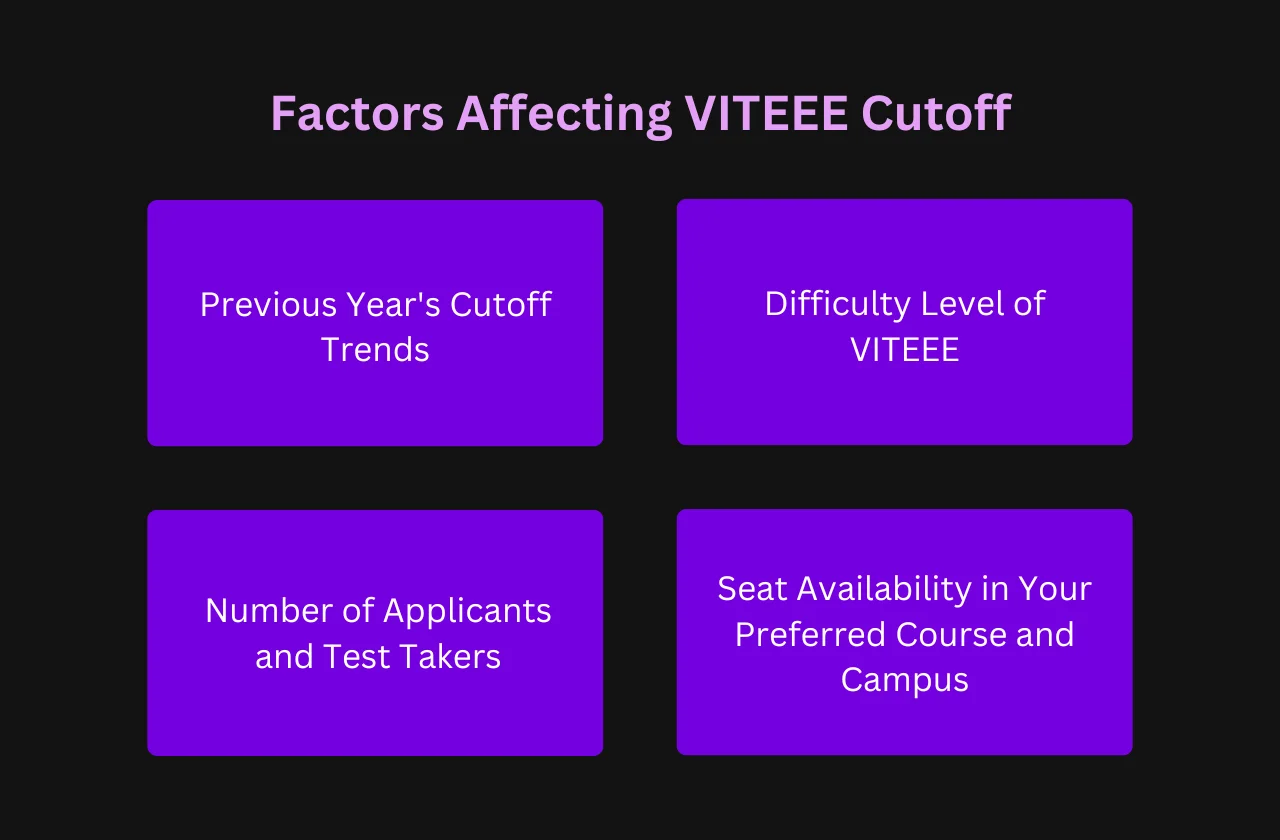 Factors Affecting VITEEE Cutoff

Previous Year's Cutoff Trends

Difficulty Level of VITEEE

Number of Applicants and Test Takers

Seat Availability in Your Preferred Course and Campus